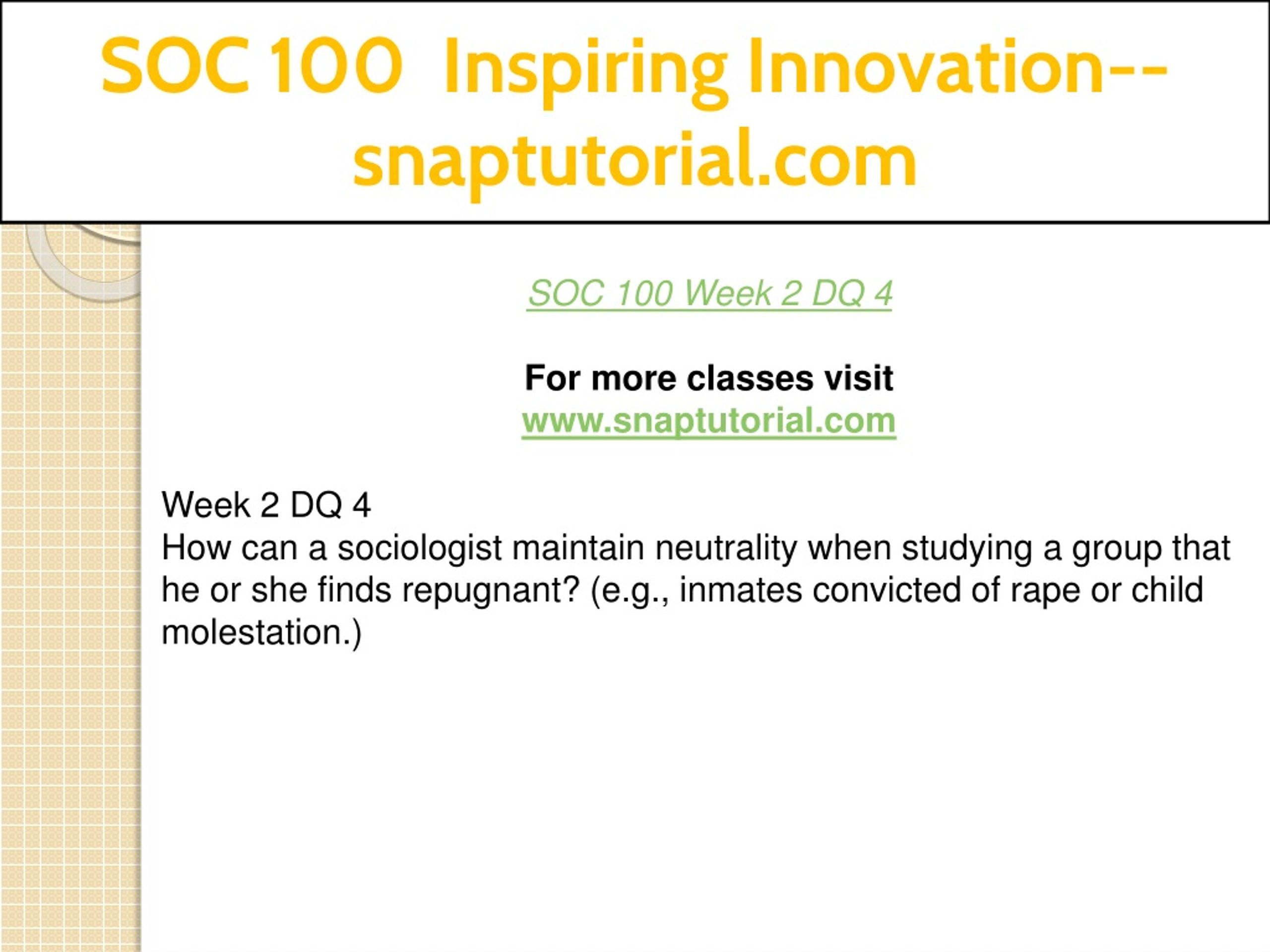 SOC 100 Inspiring Innovation--snaptutorial.com

SOC 100 Week 2 DQ 4

For more classes visit
www.snaptutorial.com

Week 2 DQ 4
How can a sociologist maintain neutrality when studying a group that he or she finds repugnant? (e.g., inmates convicted of rape or child molestation.)